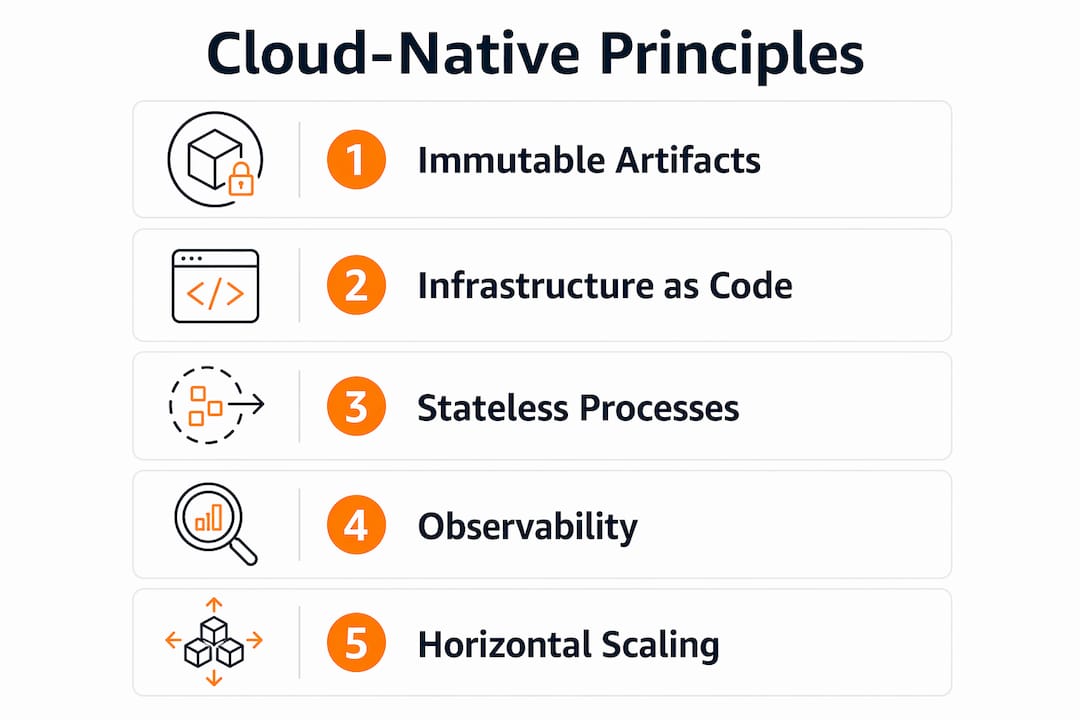 Cloud-Native Principles

</>

1 Immutable Artifacts

2 Infrastructure as Code

3 Stateless Processes

4 Observability

5 Horizontal Scaling